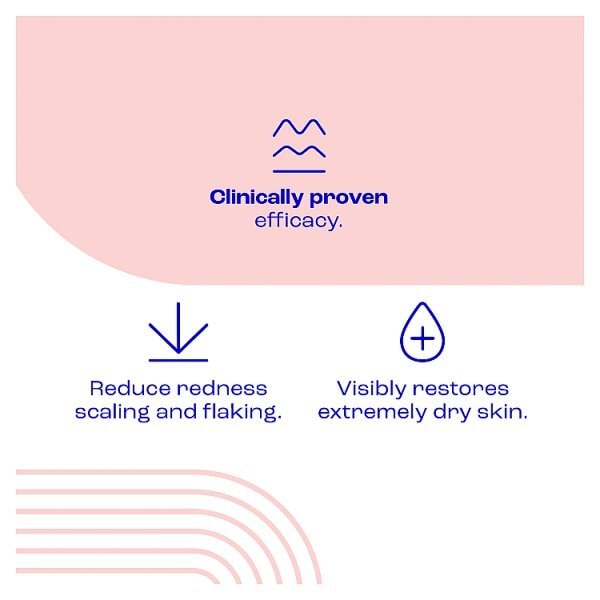 Clinically proven efficacy.

Reduce redness scaling and flaking.

Visibly restores extremely dry skin.